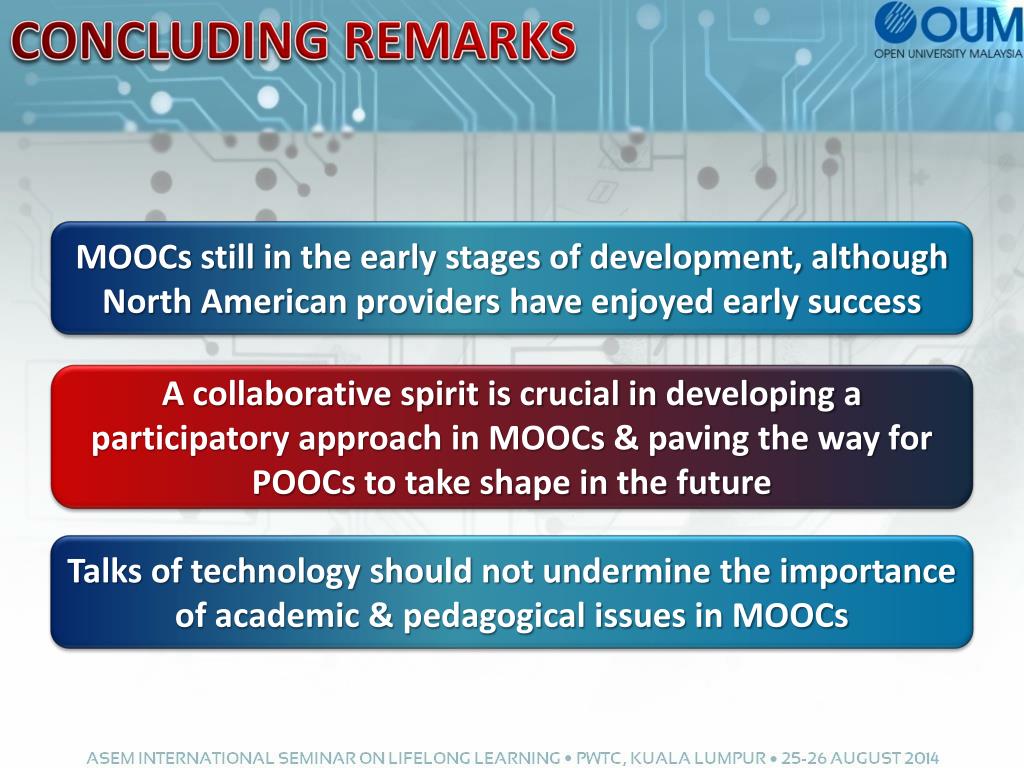 CONCLUDING REMARKS

OUM
OPEN UNIVERSITY MALAYSIA

MOOCs still in the early stages of development, although North American providers have enjoyed early success

A collaborative spirit is crucial in developing a participatory approach in MOOCs & paving the way for POOCs to take shape in the future

Talks of technology should not undermine the importance of academic & pedagogical issues in MOOCs

ASEM INTERNATIONAL SEMINAR ON LIFELONG LEARNING • PWTC, KUALA LUMPUR • 25-26 AUGUST 2014